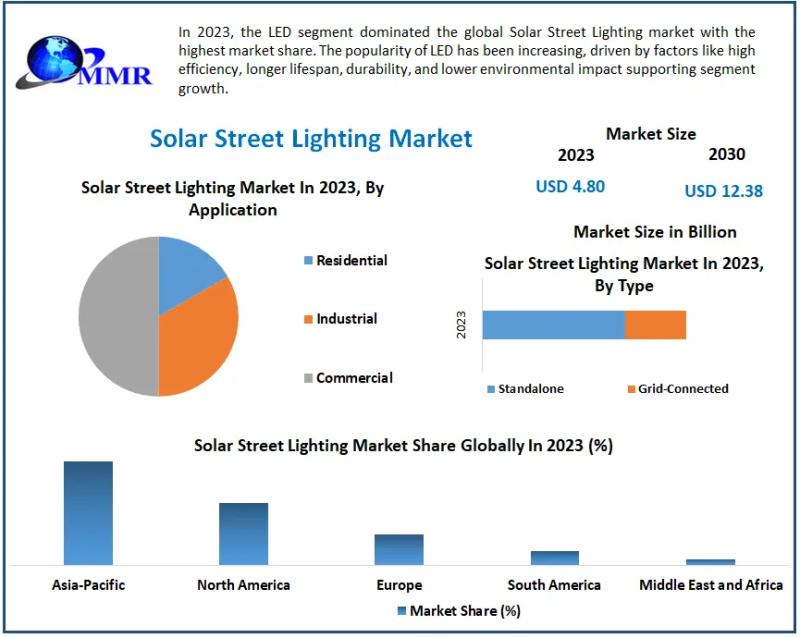 MMR

In 2023, the LED segment dominated the global Solar Street Lighting market with the highest market share. The popularity of LED has been increasing, driven by factors like high efficiency, longer lifespan, durability, and lower environmental impact supporting segment growth.

Solar Street Lighting Market

Market Size
2023
2030
USD 4.80
USD 12.38
Market Size in Billion

Solar Street Lighting Market In 2023, By Application

Residential
Industrial
Commercial

Solar Street Lighting Market In 2023, By Type

2023

Standalone
Grid-Connected

Solar Street Lighting Market Share Globally In 2023 (%)

Asia-Pacific
North America
Europe
South America
Middle East and Africa

Market Share (%)